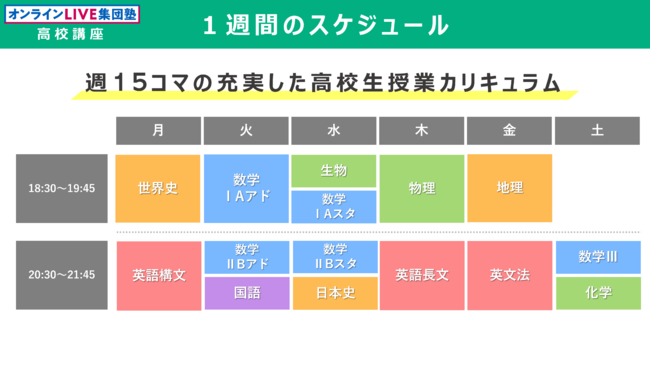 オンラインLIVE集団塾
高校講座

１週間のスケジュール

週１５コマの充実した高校生授業カリキュラム

| | 月 | 火 | 水 | 木 | 金 | 土 |
|---|---|---|---|---|---|---|
| 18:30～19:45 | 世界史 | 数学 ⅠAアド | 生物 / 数学 ⅠAスタ | 物理 | 地理 | |
| 20:30～21:45 | 英語構文 | 数学 ⅡBアド / 国語 | 数学 ⅡBスタ / 日本史 | 英語長文 | 英文法 | 数学Ⅲ / 化学 |